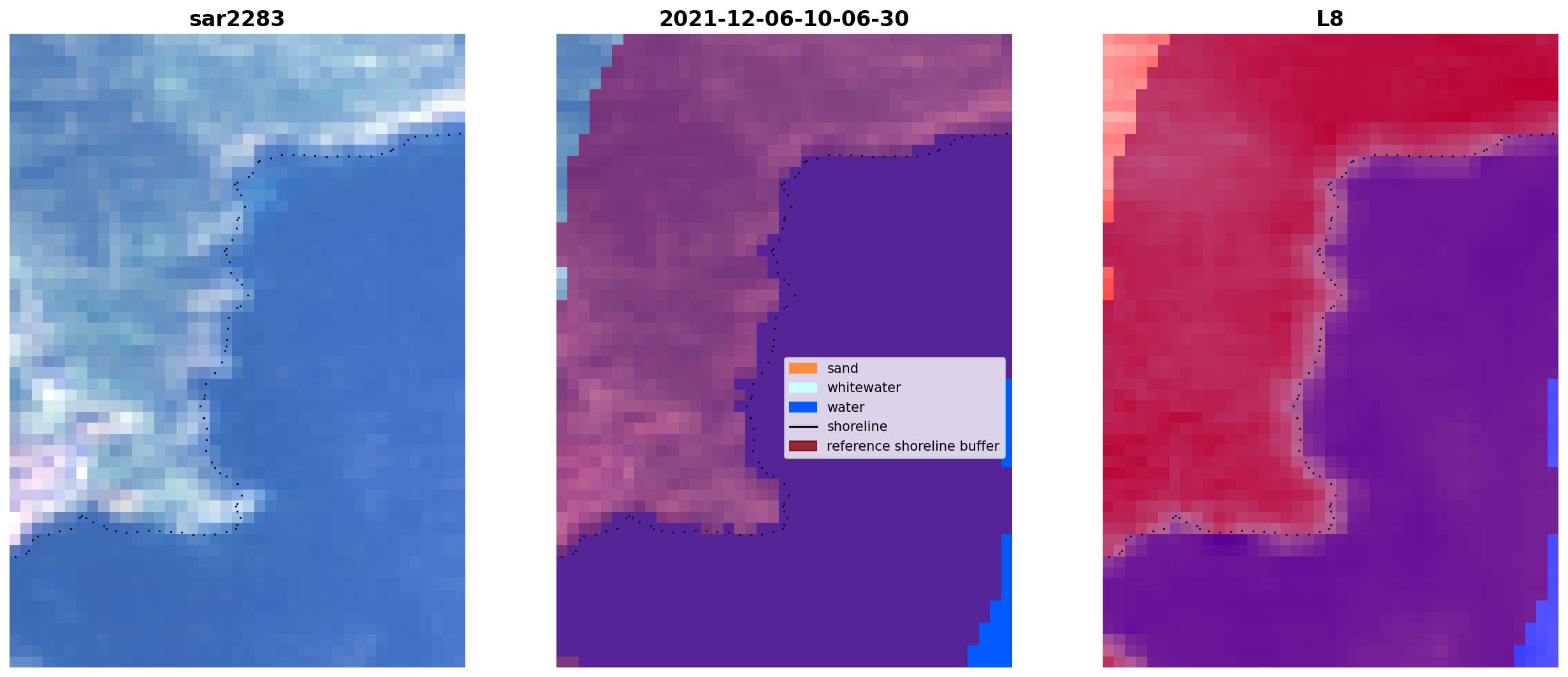 sar2283

2021-12-06-10-06-30

sand
whitewater
water
shoreline
reference shoreline buffer

L8